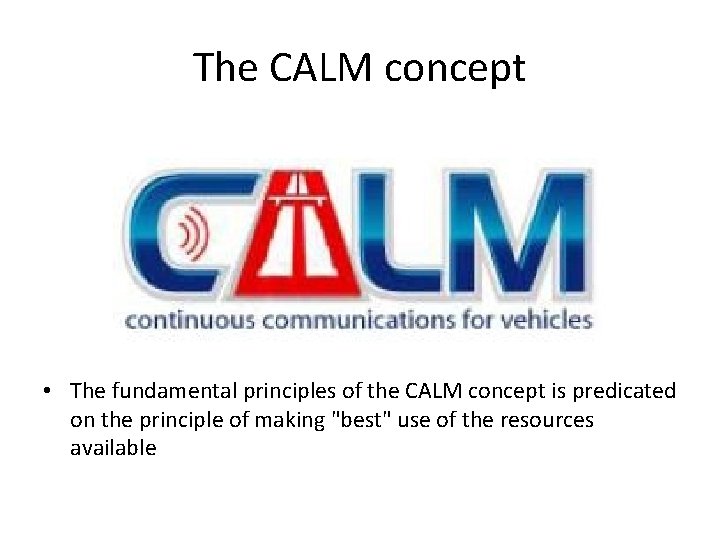 The CALM concept

CALM
continuous communications for vehicles

• The fundamental principles of the CALM concept is predicated on the principle of making "best" use of the resources available